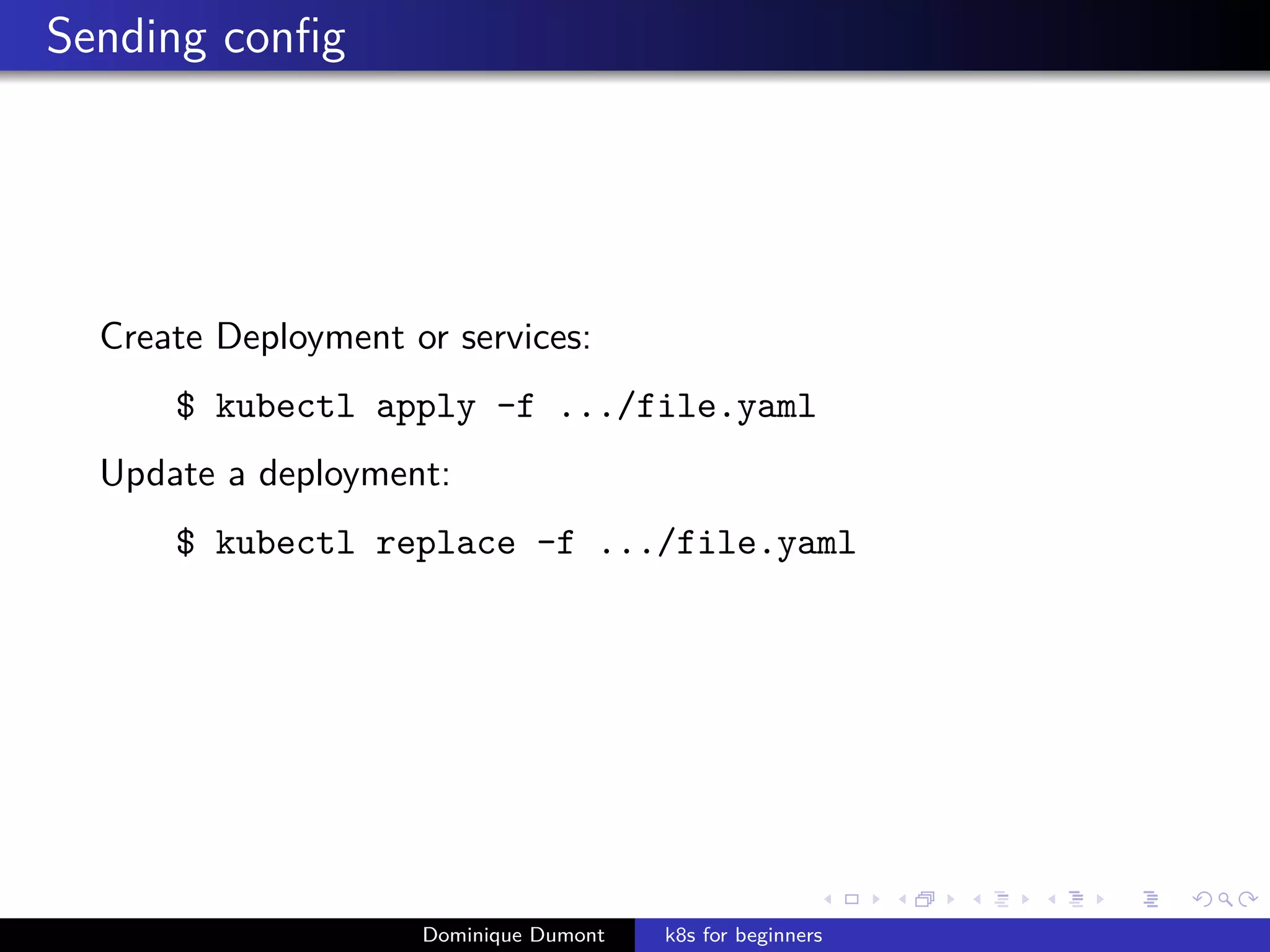 Sending config

Create Deployment or services:

$ kubectl apply -f .../file.yaml

Update a deployment:

$ kubectl replace -f .../file.yaml

Dominique Dumont    k8s for beginners